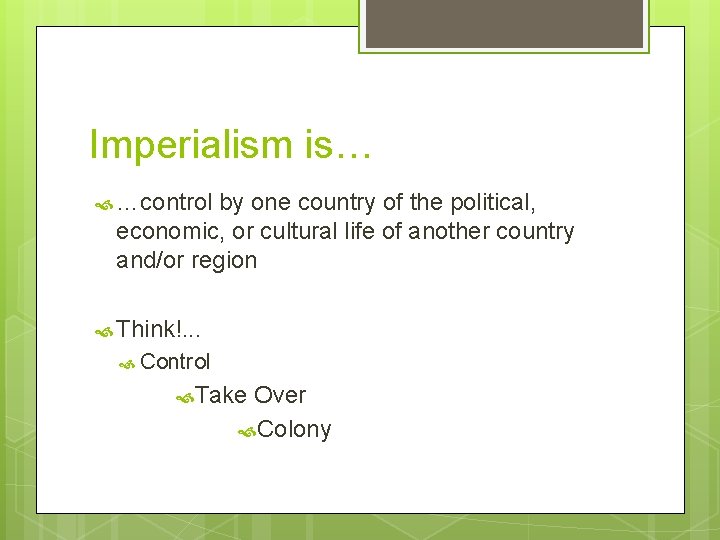 Imperialism is…

…control by one country of the political, economic, or cultural life of another country and/or region

Think!...

Control

Take Over

Colony